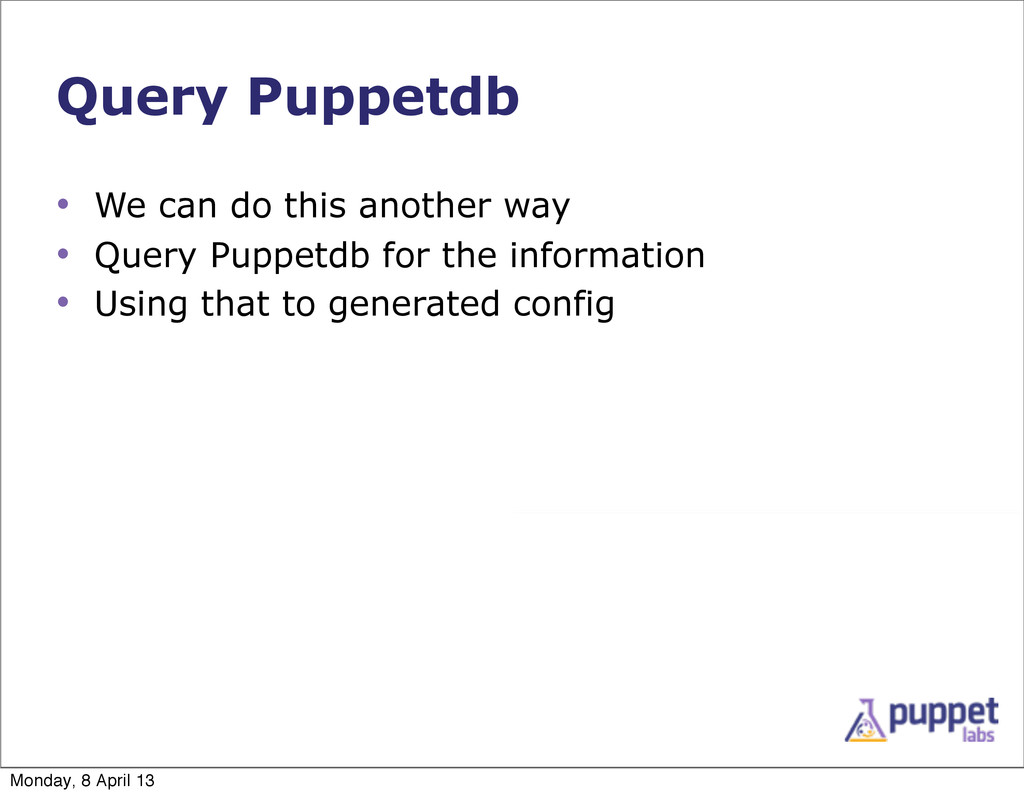 Query Puppetdb

• We can do this another way
• Query Puppetdb for the information
• Using that to generated config

puppet labs

Monday, 8 April 13